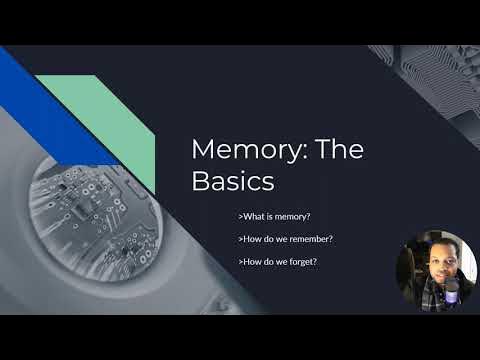 Memory: The Basics

>What is memory?

>How do we remember?

>How do we forget?